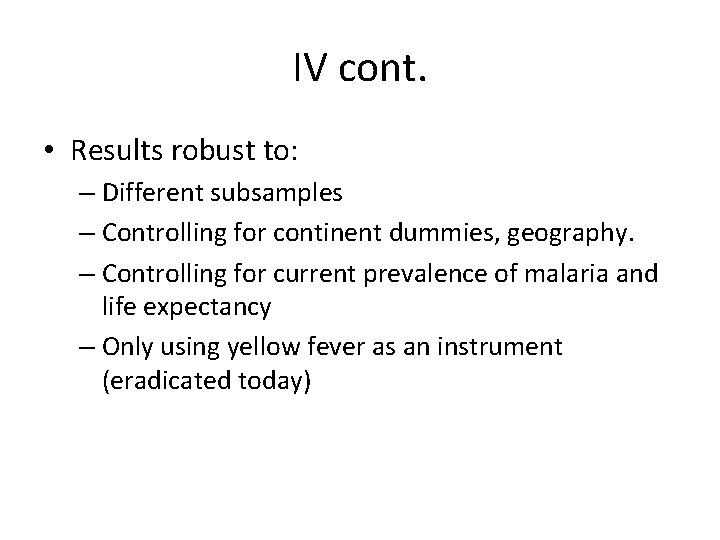 IV cont.

• Results robust to:

– Different subsamples

– Controlling for continent dummies, geography.

– Controlling for current prevalence of malaria and life expectancy

– Only using yellow fever as an instrument (eradicated today)